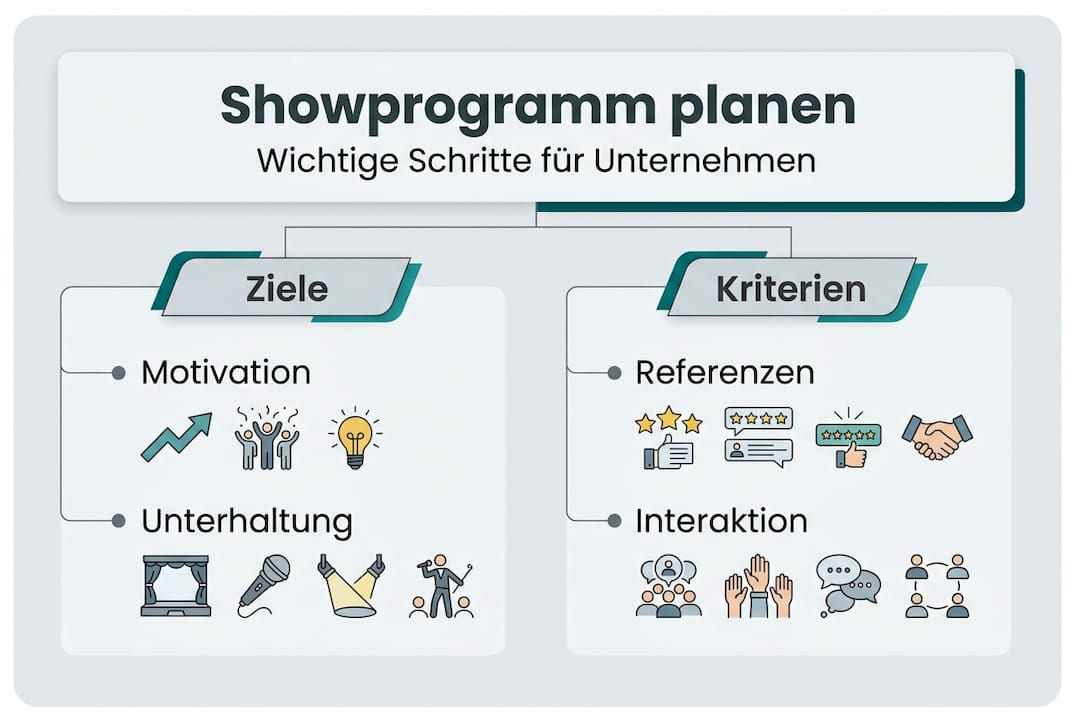 Showprogramm planen
Wichtige Schritte für Unternehmen

Ziele

Motivation

Unterhaltung

Kriterien

Referenzen

Interaktion